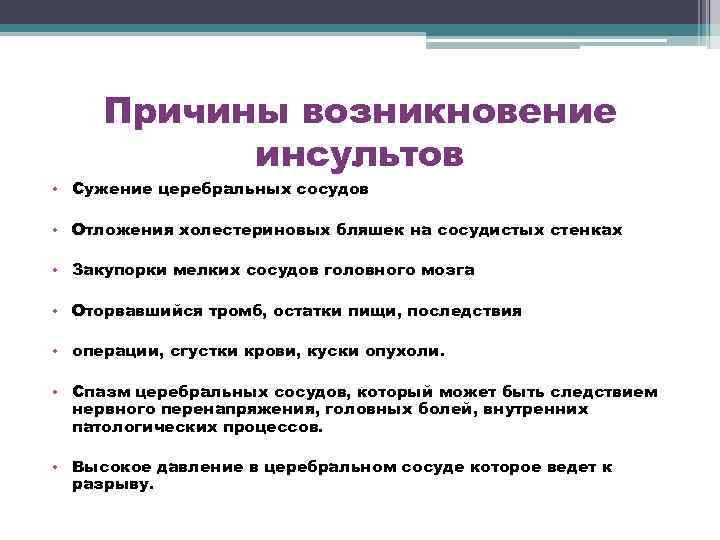 Причины возникновение инсультов

• Сужение церебральных сосудов

• Отложения холестериновых бляшек на сосудистых стенках

• Закупорки мелких сосудов головного мозга

• Оторвавшийся тромб, остатки пищи, последствия

• операции, сгустки крови, куски опухоли.

• Спазм церебральных сосудов, который может быть следствием нервного перенапряжения, головных болей, внутренних патологических процессов.

• Высокое давление в церебральном сосуде которое ведет к разрыву.